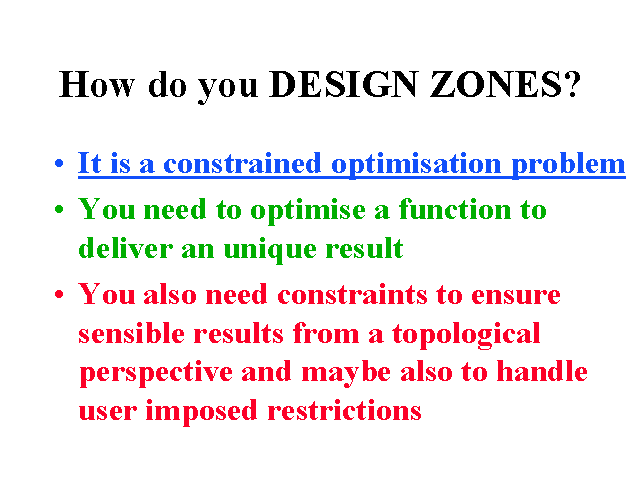 How do you DESIGN ZONES?

• It is a constrained optimisation problem

• You need to optimise a function to deliver an unique result

• You also need constraints to ensure sensible results from a topological perspective and maybe also to handle user imposed restrictions